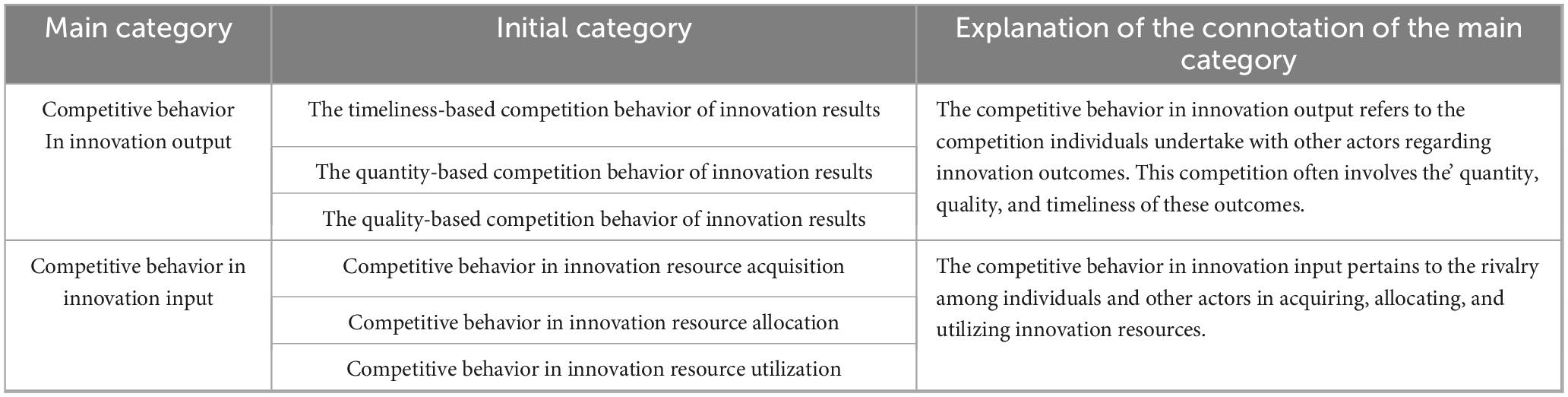 | Main category | Initial category | Explanation of the connotation of the main category |
|---|---|---|
| Competitive behavior In innovation output | The timeliness-based competition behavior of innovation results | The competitive behavior in innovation output refers to the competition individuals undertake with other actors regarding innovation outcomes. This competition often involves the' quantity, quality, and timeliness of these outcomes. |
| | The quantity-based competition behavior of innovation results | |
| | The quality-based competition behavior of innovation results | |
| Competitive behavior in innovation input | Competitive behavior in innovation resource acquisition | The competitive behavior in innovation input pertains to the rivalry among individuals and other actors in acquiring, allocating, and utilizing innovation resources. |
| | Competitive behavior in innovation resource allocation | |
| | Competitive behavior in innovation resource utilization | |